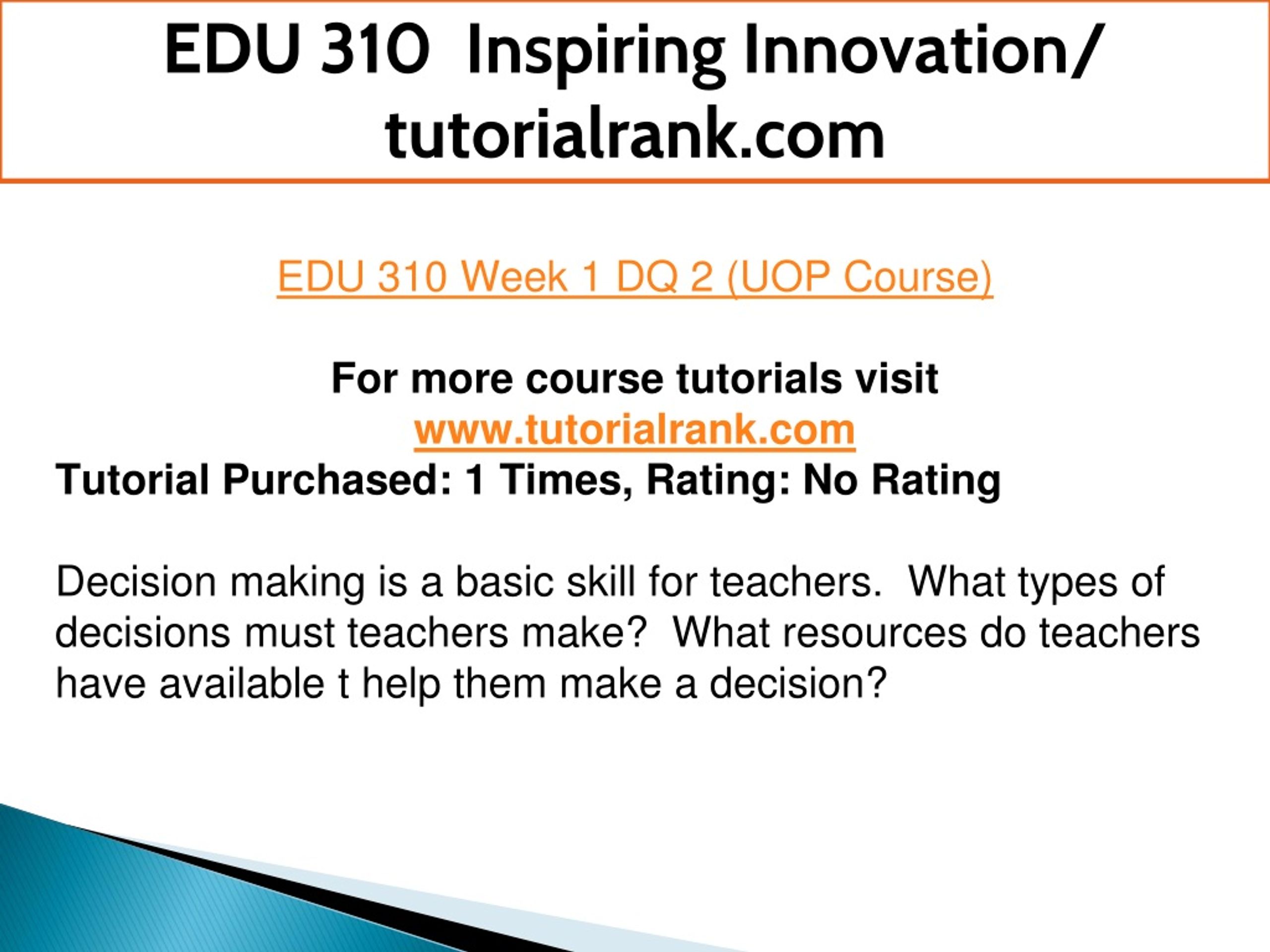 EDU 310 Inspiring Innovation/ tutorialrank.com

EDU 310 Week 1 DQ 2 (UOP Course)

For more course tutorials visit
www.tutorialrank.com
Tutorial Purchased: 1 Times, Rating: No Rating

Decision making is a basic skill for teachers. What types of decisions must teachers make? What resources do teachers have available t help them make a decision?